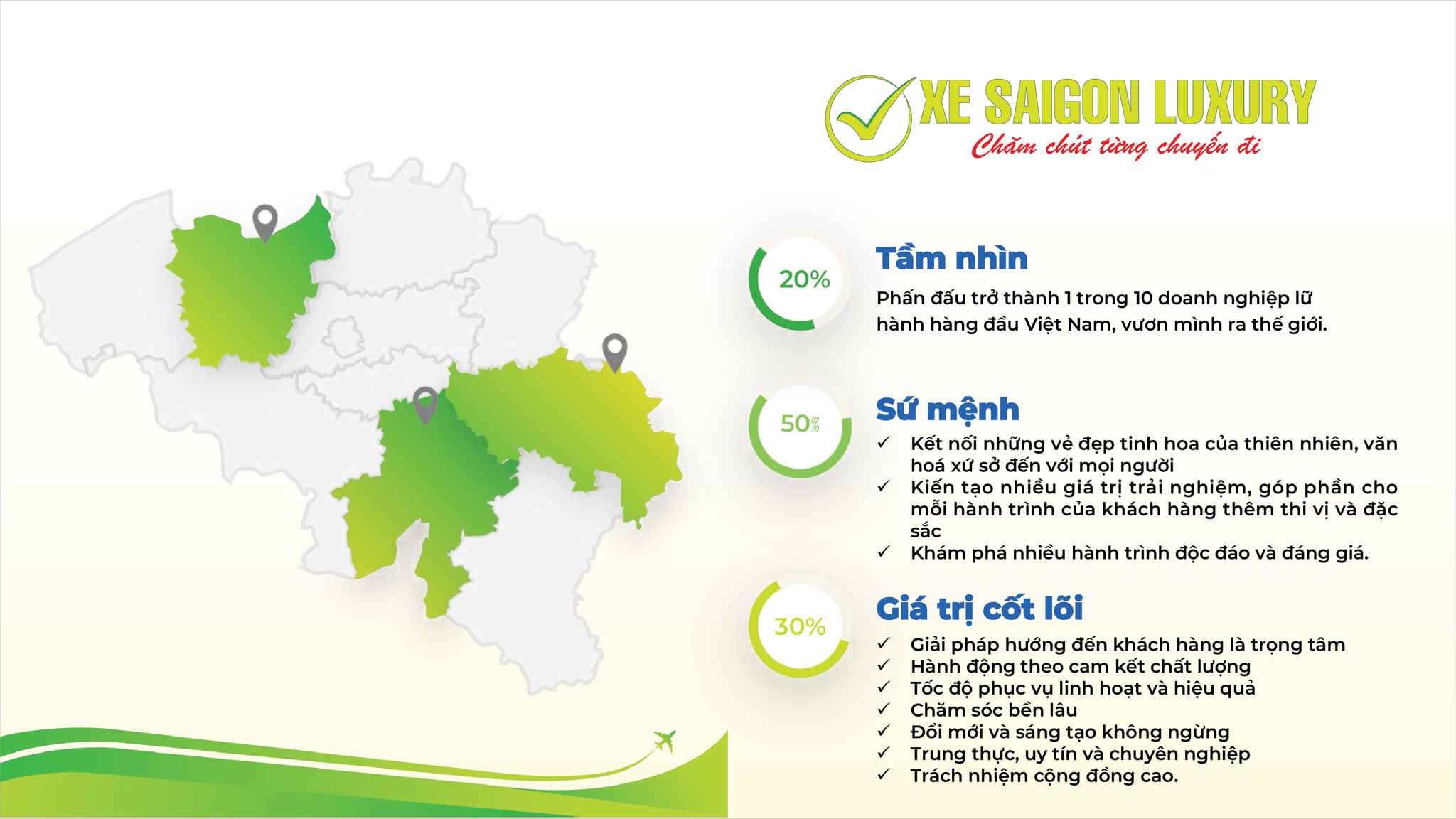 XE SAIGON LUXURY
Chăm chút từng chuyến đi

20%

Tầm nhìn

Phấn đấu trở thành 1 trong 10 doanh nghiệp lữ hành hàng đầu Việt Nam, vươn mình ra thế giới.

50%

Sứ mệnh

✓ Kết nối những vẻ đẹp tinh hoa của thiên nhiên, văn hoá xứ sở đến với mọi người
✓ Kiến tạo nhiều giá trị trải nghiệm, góp phần cho mỗi hành trình của khách hàng thêm thi vị và đặc sắc
✓ Khám phá nhiều hành trình độc đáo và đáng giá.

30%

Giá trị cốt lõi

✓ Giải pháp hướng đến khách hàng là trọng tâm
✓ Hành động theo cam kết chất lượng
✓ Tốc độ phục vụ linh hoạt và hiệu quả
✓ Chăm sóc bền lâu
✓ Đổi mới và sáng tạo không ngừng
✓ Trung thực, uy tín và chuyên nghiệp
✓ Trách nhiệm cộng đồng cao.